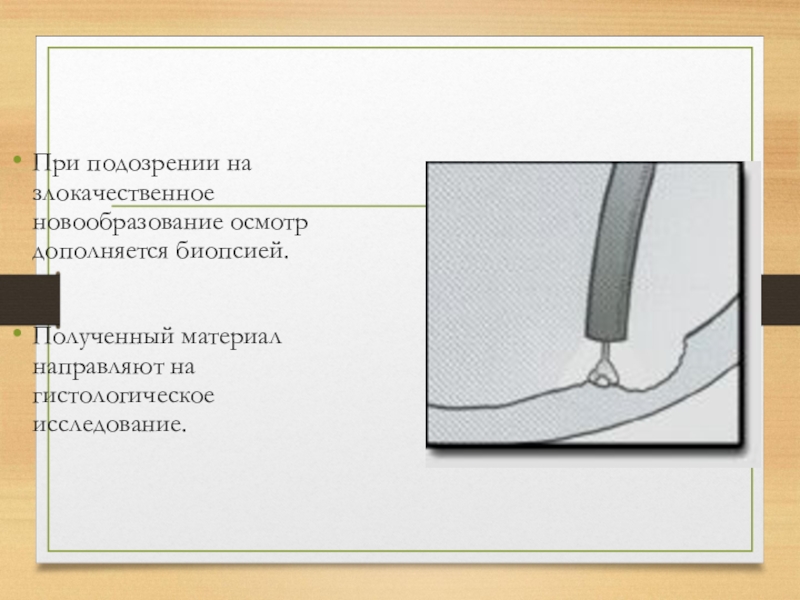 • При подозрении на злокачественное новообразование осмотр дополняется биопсией.

• Полученный материал направляют на гистологическое исследование.